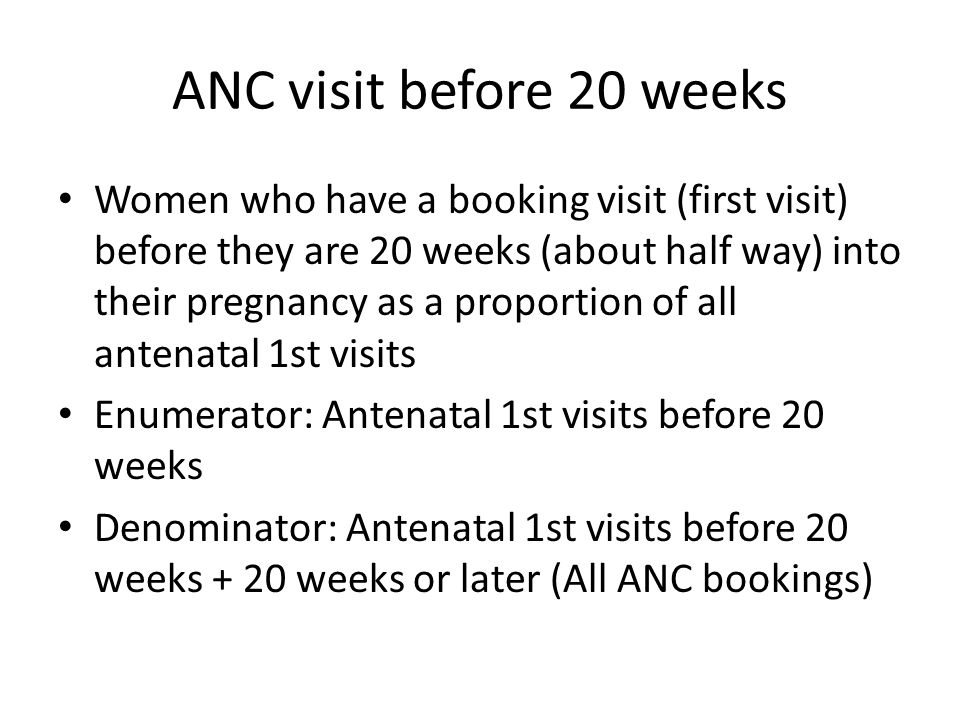 ANC visit before 20 weeks

• Women who have a booking visit (first visit) before they are 20 weeks (about half way) into their pregnancy as a proportion of all antenatal 1st visits

• Enumerator: Antenatal 1st visits before 20 weeks

• Denominator: Antenatal 1st visits before 20 weeks + 20 weeks or later (All ANC bookings)